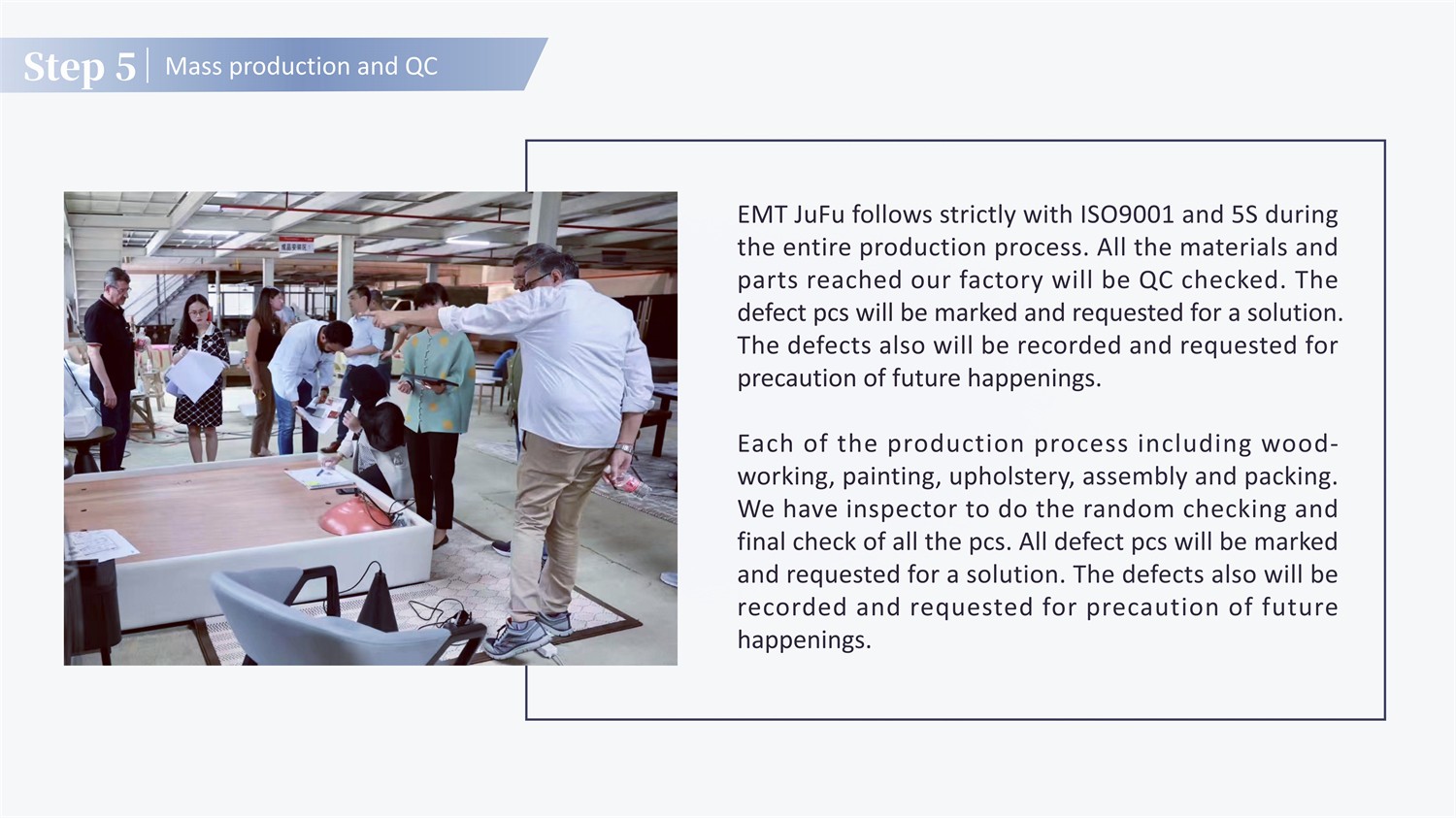 Step 5 | Mass production and QC

EMT JuFu follows strictly with ISO9001 and 5S during the entire production process. All the materials and parts reached our factory will be QC checked. The defect pcs will be marked and requested for a solution. The defects also will be recorded and requested for precaution of future happenings.

Each of the production process including woodworking, painting, upholstery, assembly and packing. We have inspector to do the random checking and final check of all the pcs. All defect pcs will be marked and requested for a solution. The defects also will be recorded and requested for precaution of future happenings.